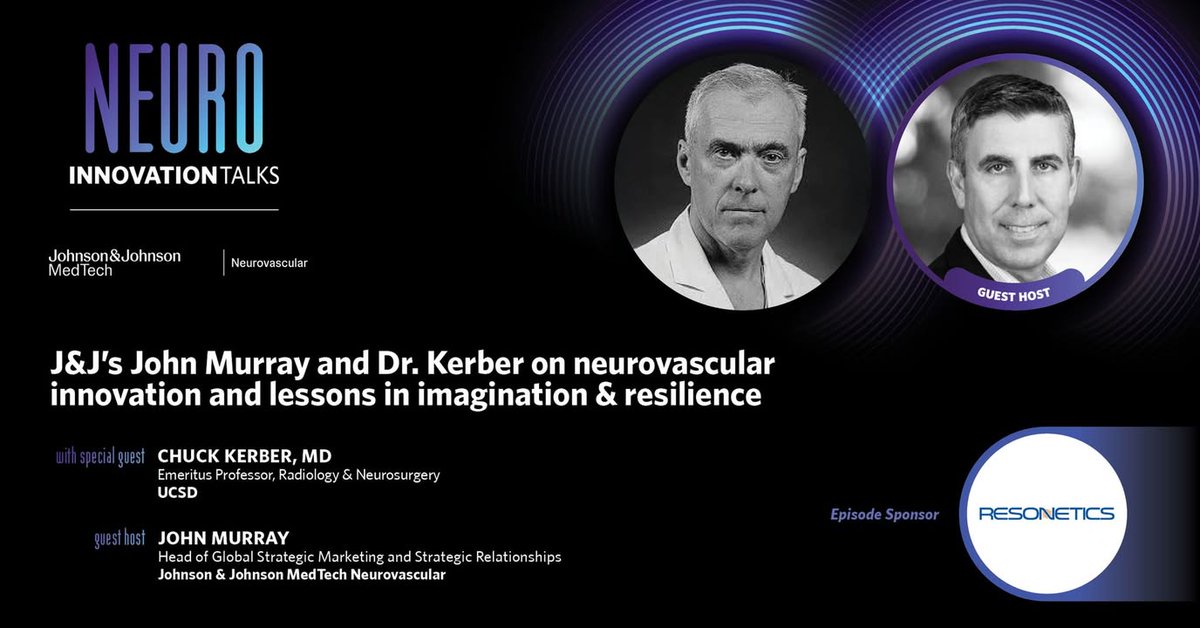 NEURO
INNOVATION TALKS

Johnson&Johnson MedTech | Neurovascular

GUEST HOST

J&J's John Murray and Dr. Kerber on neurovascular innovation and lessons in imagination & resilience

with special guest CHUCK KERBER, MD
Emeritus Professor, Radiology & Neurosurgery
UCSD

guest host JOHN MURRAY
Head of Global Strategic Marketing and Strategic Relationships
Johnson & Johnson MedTech Neurovascular

Episode Sponsor

RESONETICS